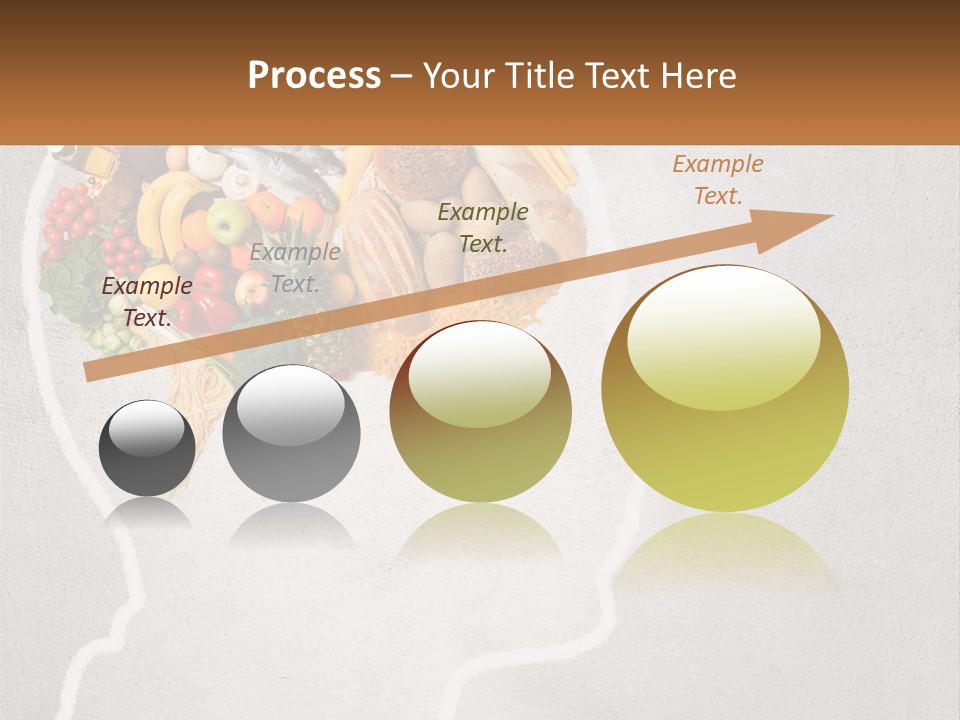 Process – Your Title Text Here

Example Text.

Example Text.

Example Text.

Example Text.